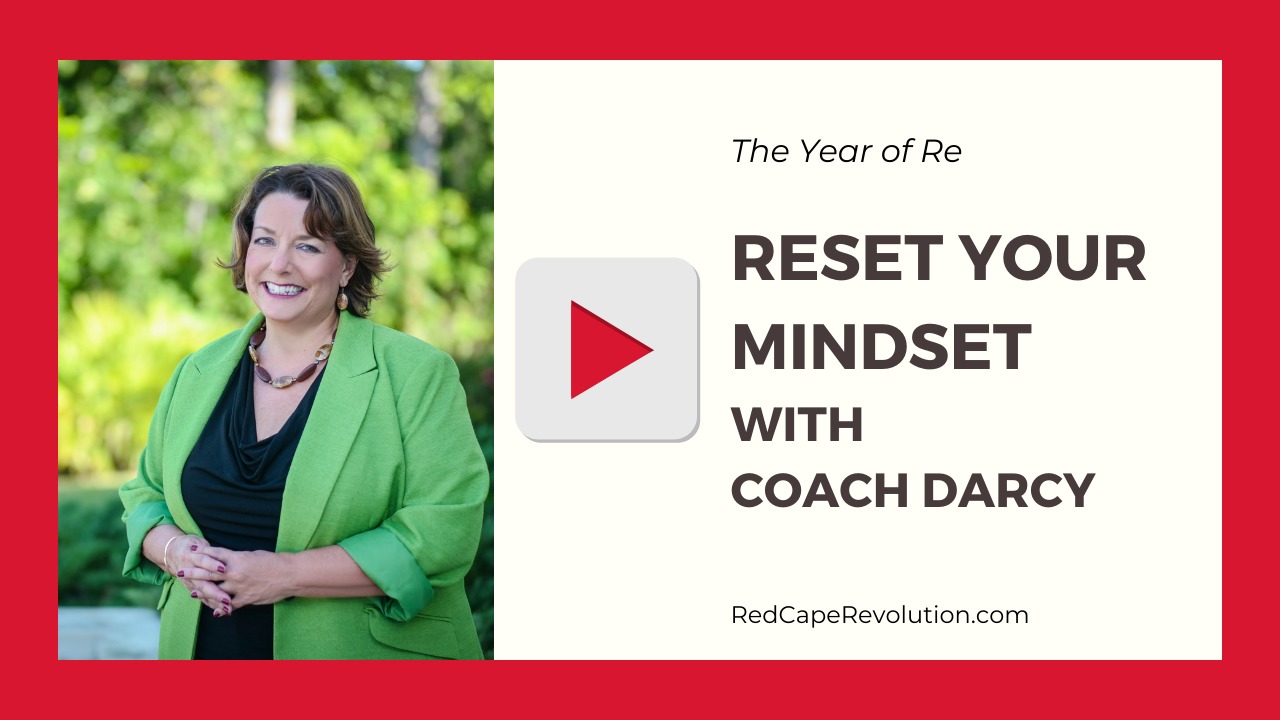 The Year of Re

RESET YOUR MINDSET

WITH COACH DARCY

RedCapeRevolution.com